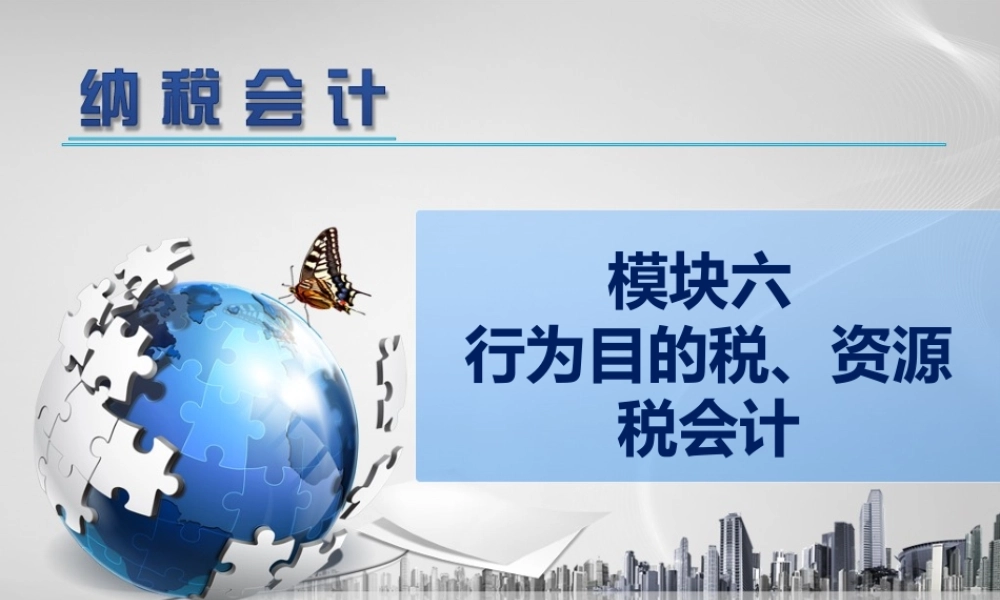 纳税会计

模块六
行为目的税、资源税会计